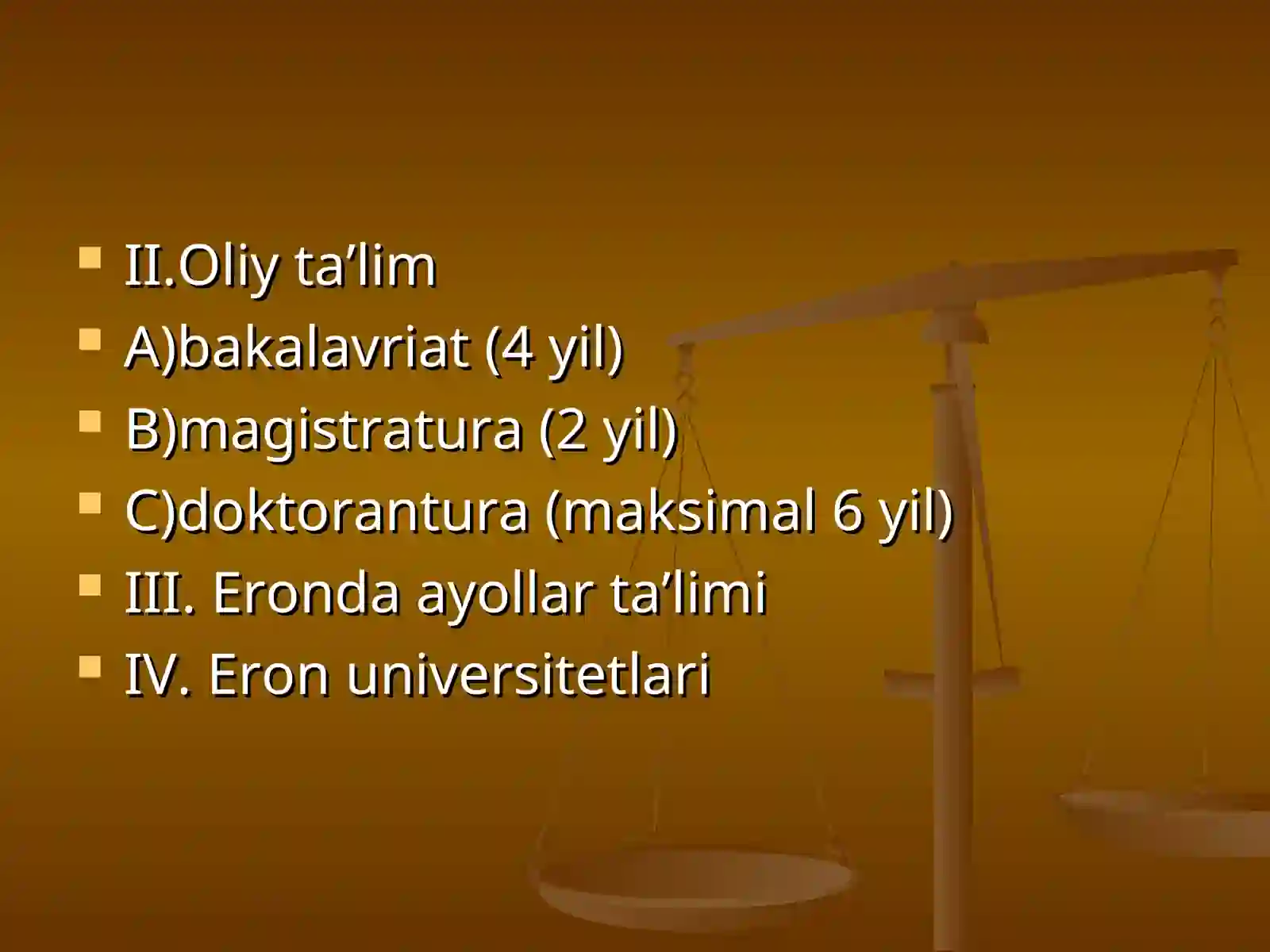 II.Oliy ta’lim
A)bakalavriat (4 yil)
B)magistratura (2 yil)
C)doktorantura (maksimal 6 yil)
III. Eronda ayollar ta’limi
IV. Eron universitetlari